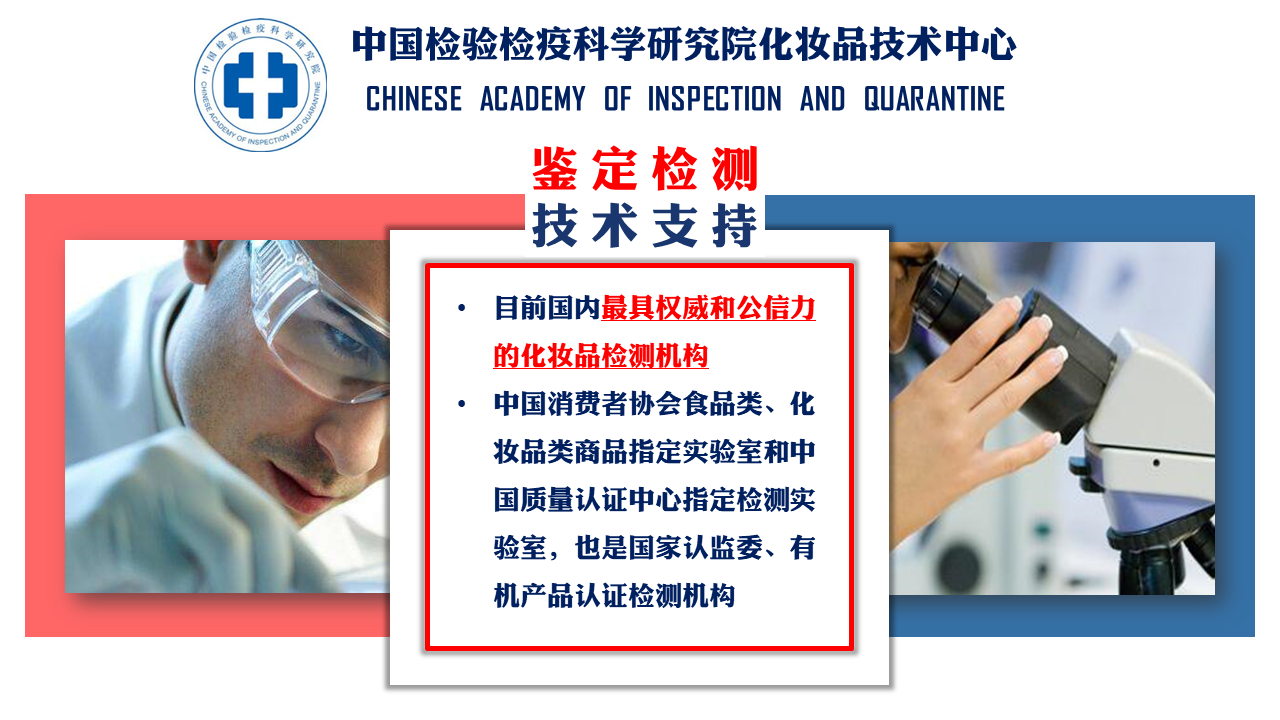 中国检验检疫科学研究院
CHINESE ACADEMY OF INSPECTION AND QUARANTINE

中国检验检疫科学研究院化妆品技术中心
CHINESE ACADEMY OF INSPECTION AND QUARANTINE

鉴定检测
技术支持

• 目前国内最具权威和公信力的化妆品检测机构
• 中国消费者协会食品类、化妆品类商品指定实验室和中国质量认证中心指定检测实验室，也是国家认监委、有机产品认证检测机构